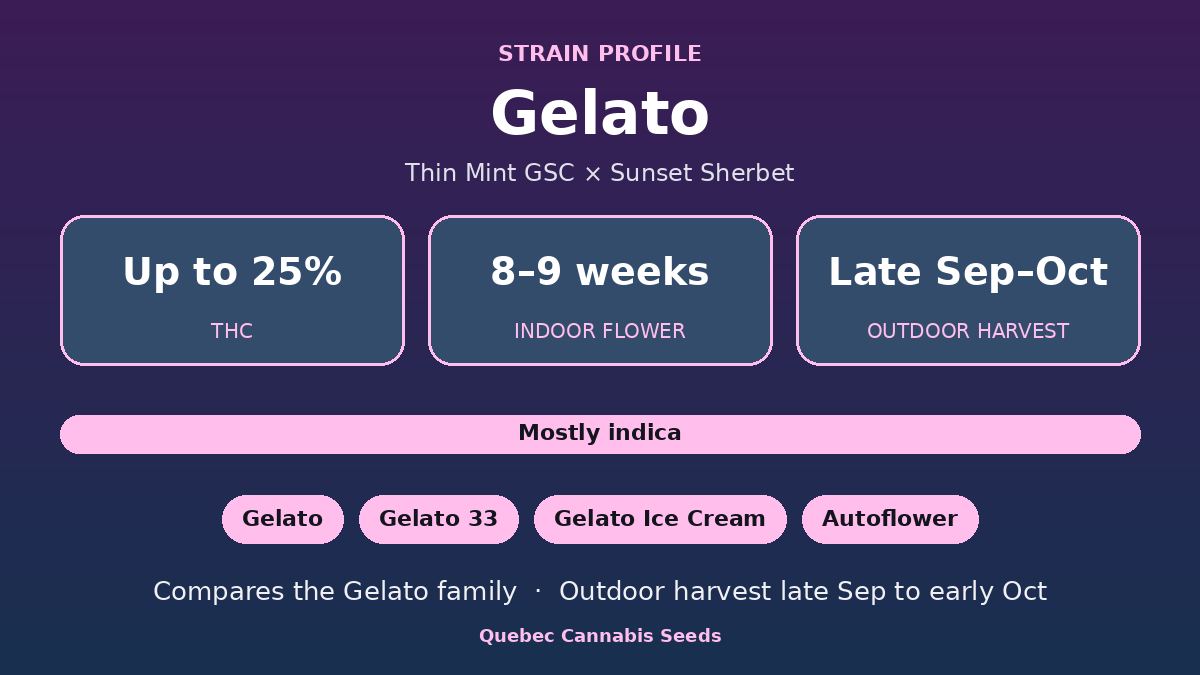 STRAIN PROFILE

Gelato

Thin Mint GSC × Sunset Sherbet

Up to 25%
THC

8–9 weeks
INDOOR FLOWER

Late Sep–Oct
OUTDOOR HARVEST

Mostly indica

Gelato

Gelato 33

Gelato Ice Cream

Autoflower

Compares the Gelato family · Outdoor harvest late Sep to early Oct

Quebec Cannabis Seeds